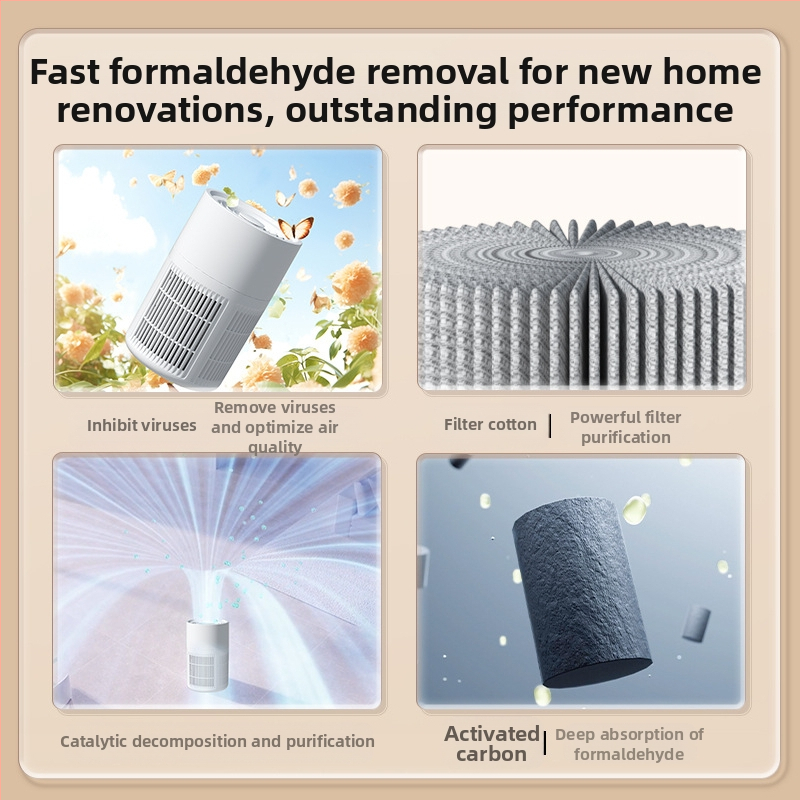 Fast formaldehyde removal for new home renovations, outstanding performance

Inhibit viruses

Remove viruses and optimize air quality

Filter cotton | Powerful filter purification

Catalytic decomposition and purification

Activated carbon | Deep absorption of formaldehyde